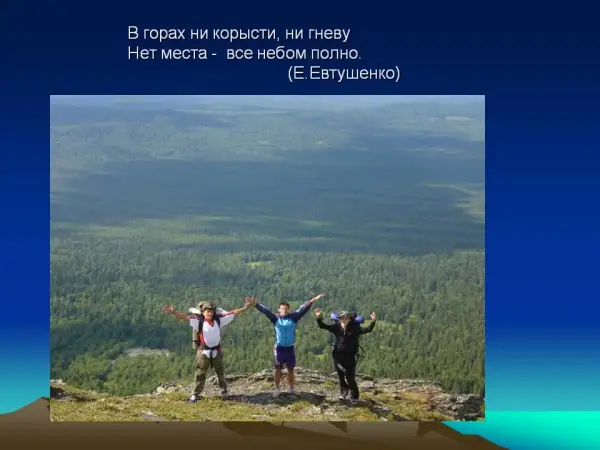 В горах ни корысти, ни гневу
Нет места - все небом полно.
(Е.Евтушенко)